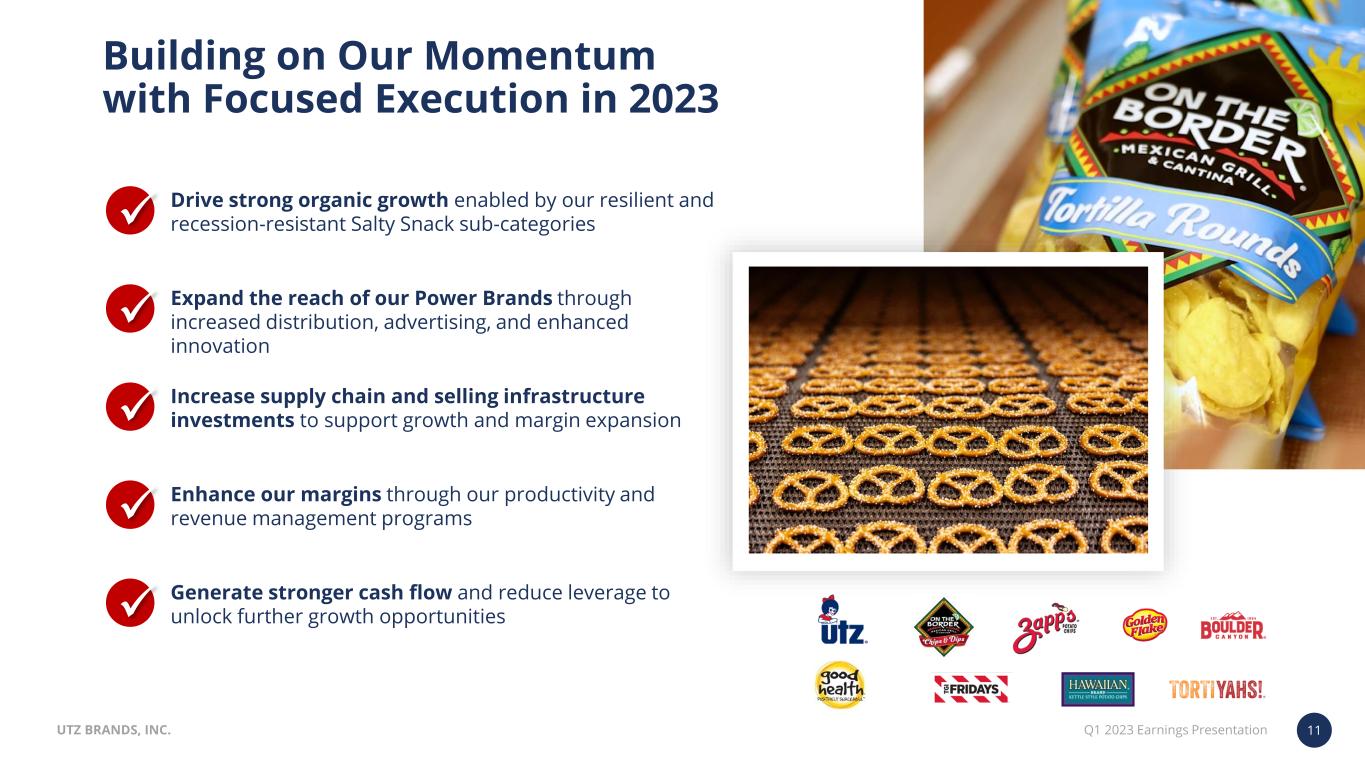 Building on Our Momentum with Focused Execution in 2023

Drive strong organic growth enabled by our resilient and recession-resistant Salty Snack sub-categories

Expand the reach of our Power Brands through increased distribution, advertising, and enhanced innovation

Increase supply chain and selling infrastructure investments to support growth and margin expansion

Enhance our margins through our productivity and revenue management programs

Generate stronger cash flow and reduce leverage to unlock further growth opportunities

ON THE BORDER MEXICAN GRILL & CANTINA Tortilla Rounds

Utz ON THE BORDER Chips & Dips Zapp's POTATO CHIPS Golden Flake BOULDER CANYON

good health TGI FRIDAYS HAWAIIAN BRAND KETTLE STYLE POTATO CHIPS TORTIYAHS!

UTZ BRANDS, INC.

Q1 2023 Earnings Presentation

11